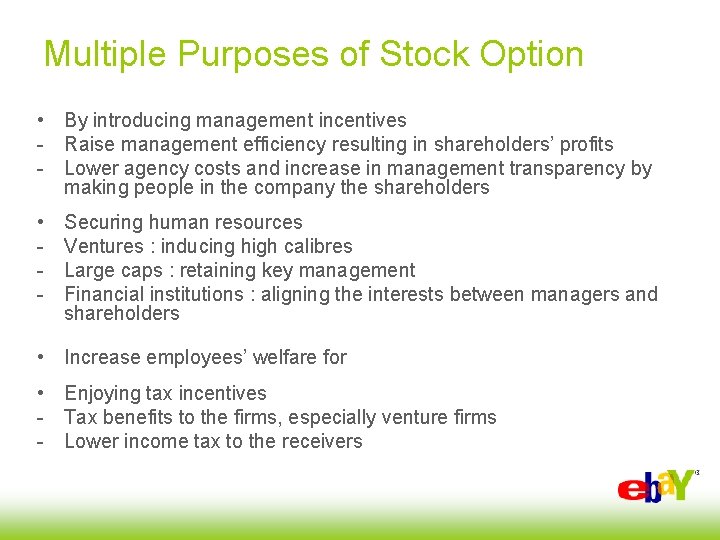 Multiple Purposes of Stock Option

• By introducing management incentives
- Raise management efficiency resulting in shareholders' profits
- Lower agency costs and increase in management transparency by making people in the company the shareholders

• Securing human resources
- Ventures : inducing high calibres
- Large caps : retaining key management
- Financial institutions : aligning the interests between managers and shareholders

• Increase employees' welfare for

• Enjoying tax incentives
- Tax benefits to the firms, especially venture firms
- Lower income tax to the receivers

ebaY